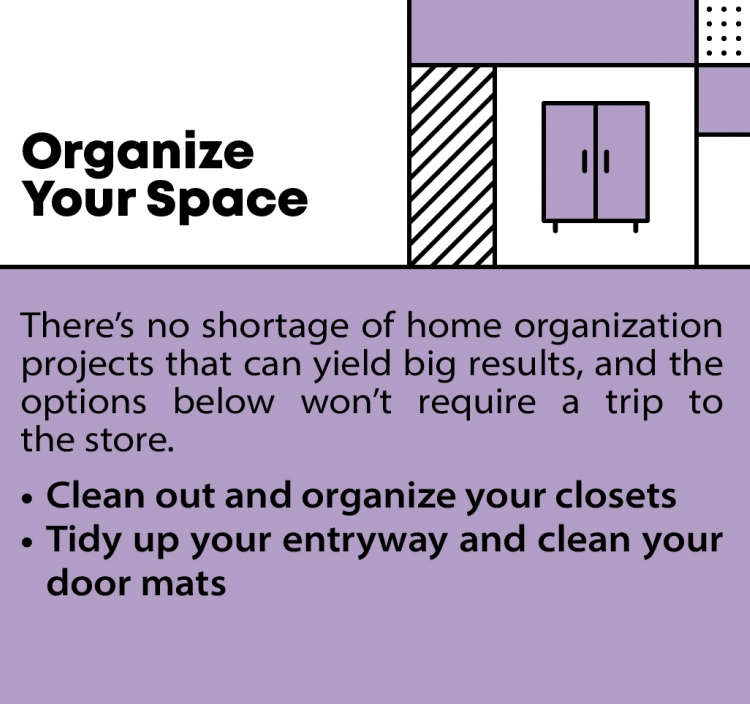 Organize Your Space

There's no shortage of home organization projects that can yield big results, and the options below won't require a trip to the store.

• Clean out and organize your closets
• Tidy up your entryway and clean your door mats